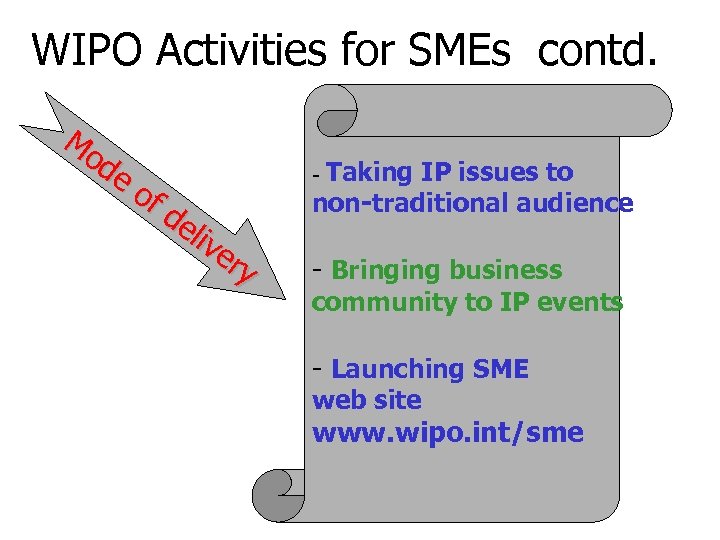 WIPO Activities for SMEs contd.

Mode of delivery

- Taking IP issues to non-traditional audience

- Bringing business community to IP events

- Launching SME web site www.wipo.int/sme